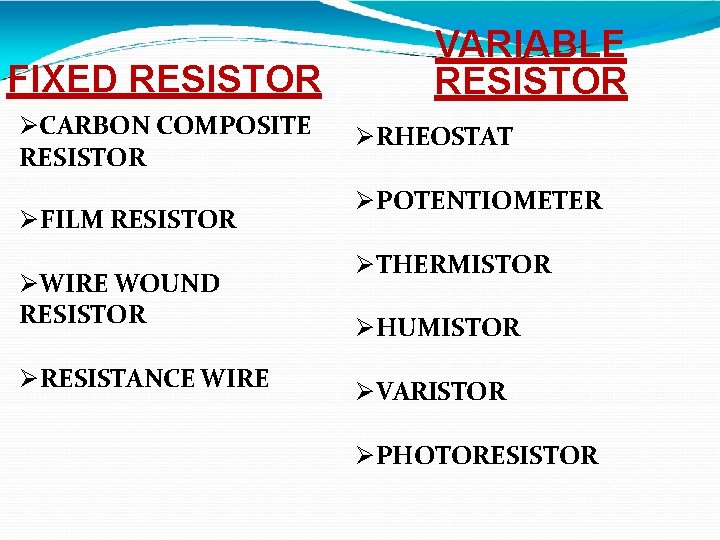 FIXED RESISTOR

➢CARBON COMPOSITE RESISTOR

➢FILM RESISTOR

➢WIRE WOUND RESISTOR

➢RESISTANCE WIRE

VARIABLE RESISTOR

➢RHEOSTAT

➢POTENTIOMETER

➢THERMISTOR

➢HUMISTOR

➢VARISTOR

➢PHOTORESISTOR